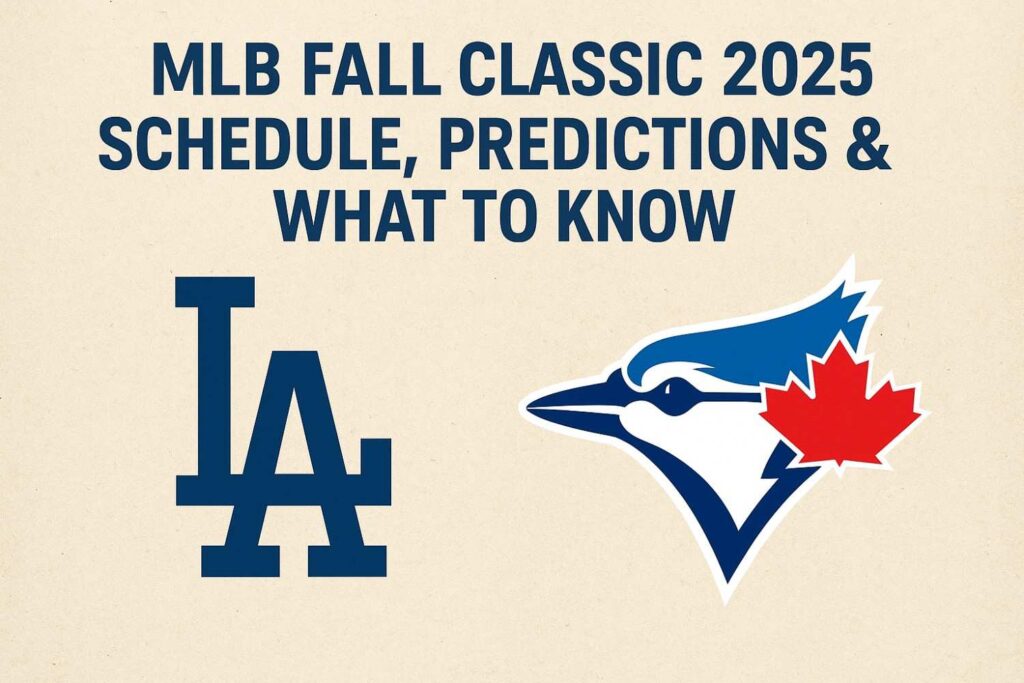 MLB FALL CLASSIC 2025 SCHEDULE, PREDICTIONS & WHAT TO KNOW

LA